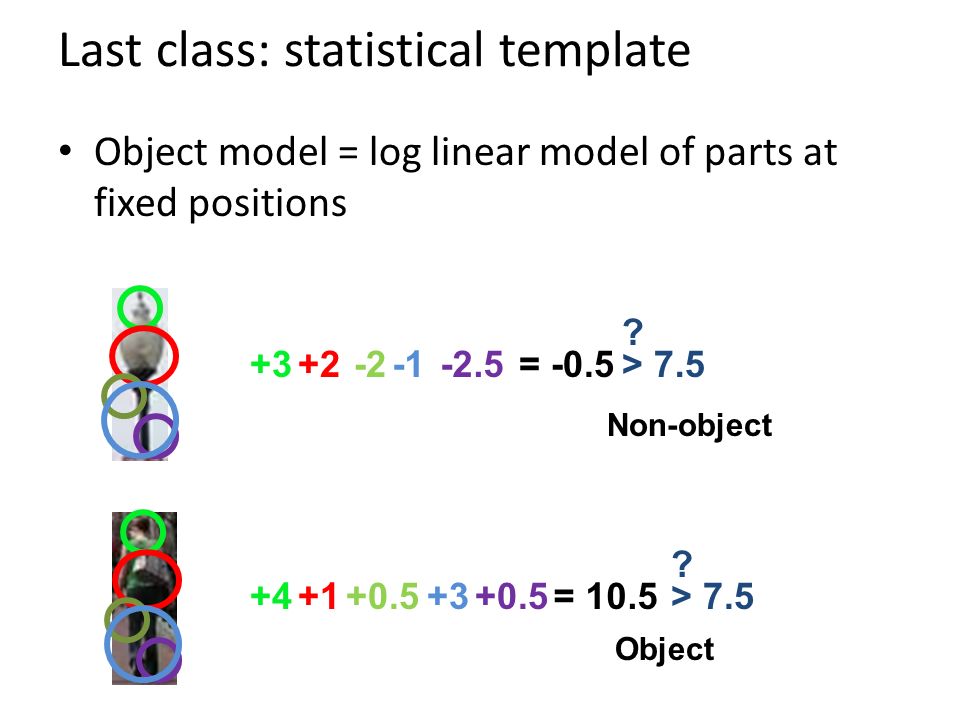 Last class: statistical template

• Object model = log linear model of parts at fixed positions

+3 +2 -2 -1 -2.5 = -0.5 $\overset{?}{>}$ 7.5

Non-object

+4 +1 +0.5 +3 +0.5 = 10.5 $\overset{?}{>}$ 7.5

Object